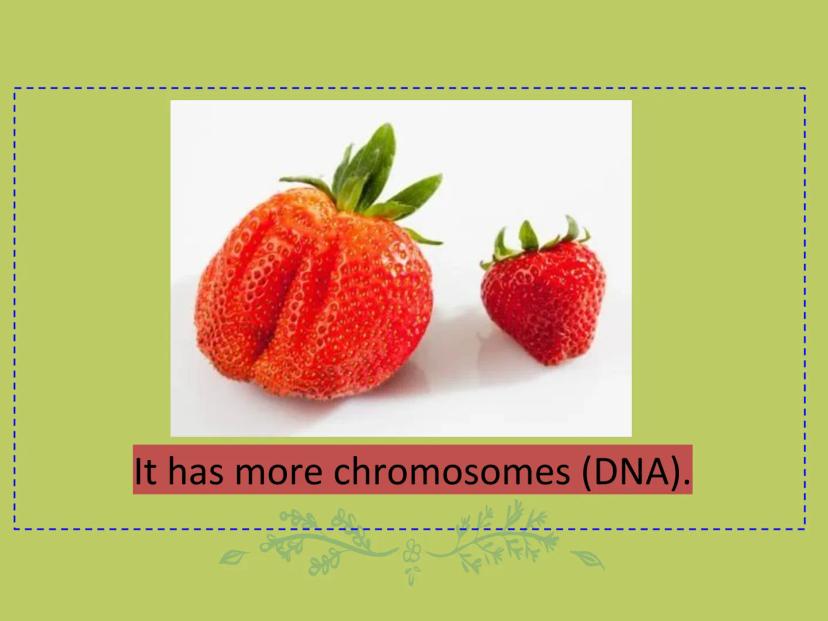 It has more chromosomes (DNA).